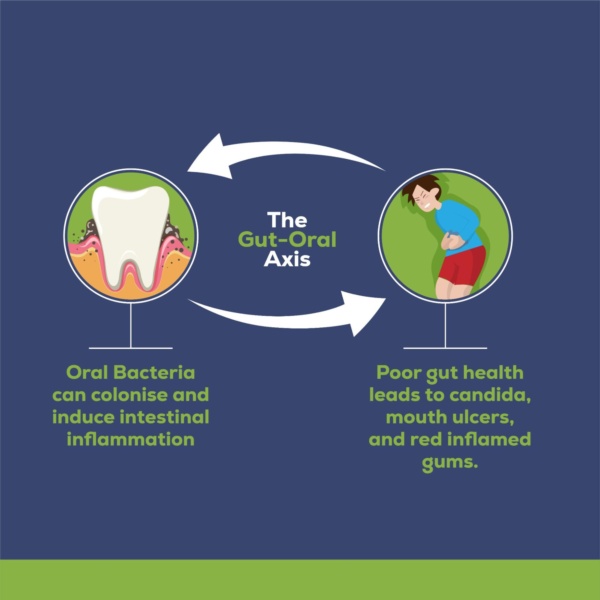 The Gut-Oral Axis

Oral Bacteria can colonise and induce intestinal inflammation

Poor gut health leads to candida, mouth ulcers, and red inflamed gums.